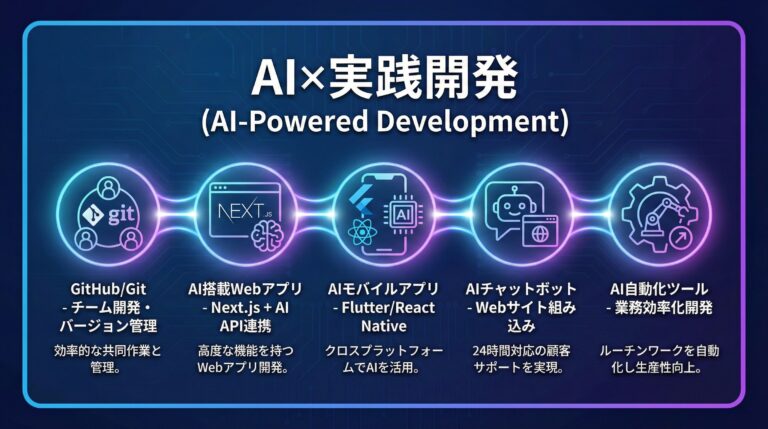 AI×実践開発
(AI-Powered Development)

git

NEXT.JS

AI

GitHub/Git - チーム開発・バージョン管理

効率的な共同作業と管理。

AI搭載Webアプリ - Next.js + AI API連携

高度な機能を持つWebアプリ開発。

AIモバイルアプリ - Flutter/React Native

クロスプラットフォームでAIを活用。

AIチャットボット - Webサイト組み込み

24時間対応の顧客サポートを実現。

AI自動化ツール - 業務効率化開発

ルーチンワークを自動化し生産性向上。